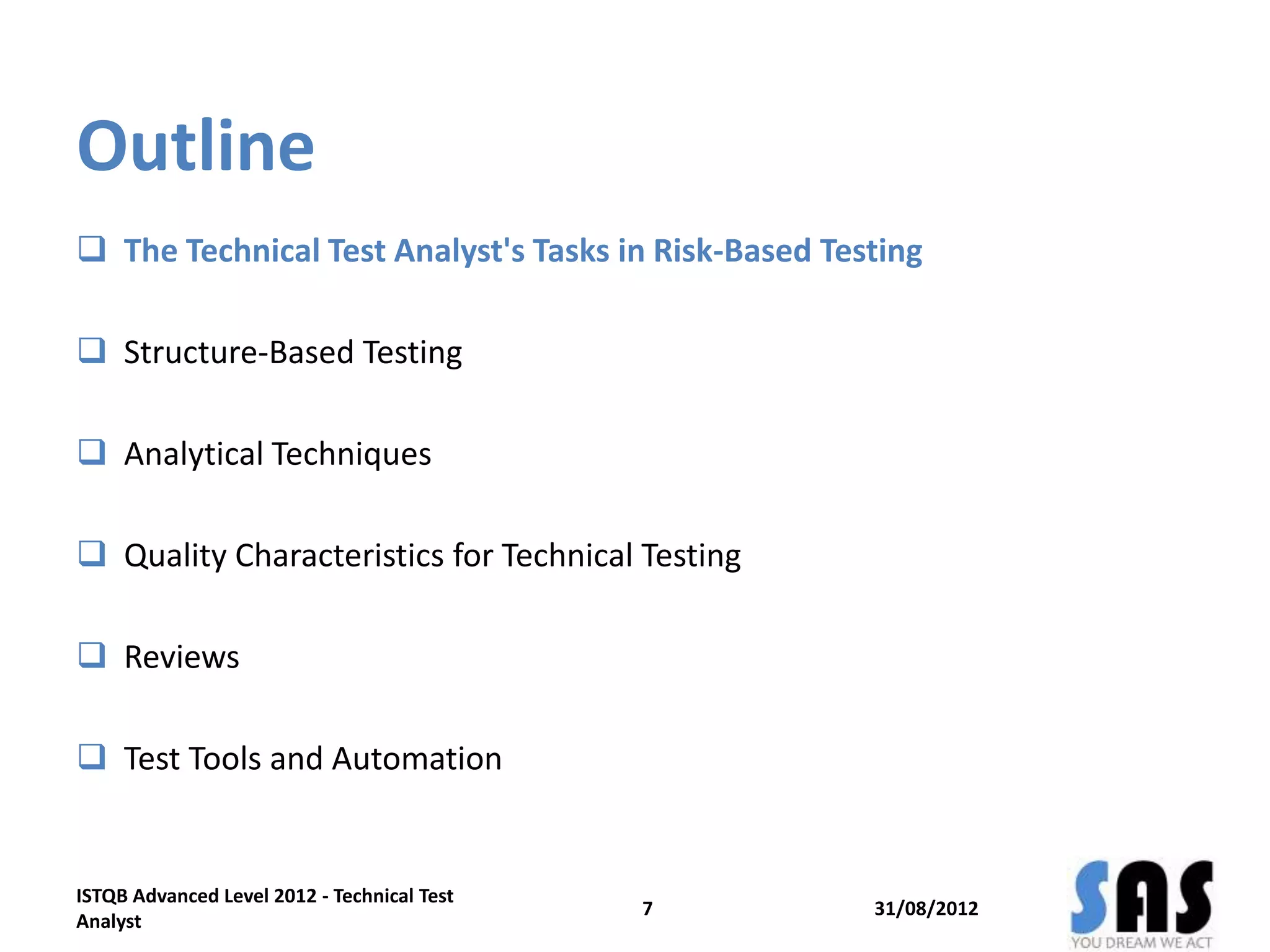 Outline

❑ The Technical Test Analyst's Tasks in Risk-Based Testing

❑ Structure-Based Testing

❑ Analytical Techniques

❑ Quality Characteristics for Technical Testing

❑ Reviews

❑ Test Tools and Automation

ISTQB Advanced Level 2012 - Technical Test Analyst

7

31/08/2012

SAS
YOU DREAM WE ACT